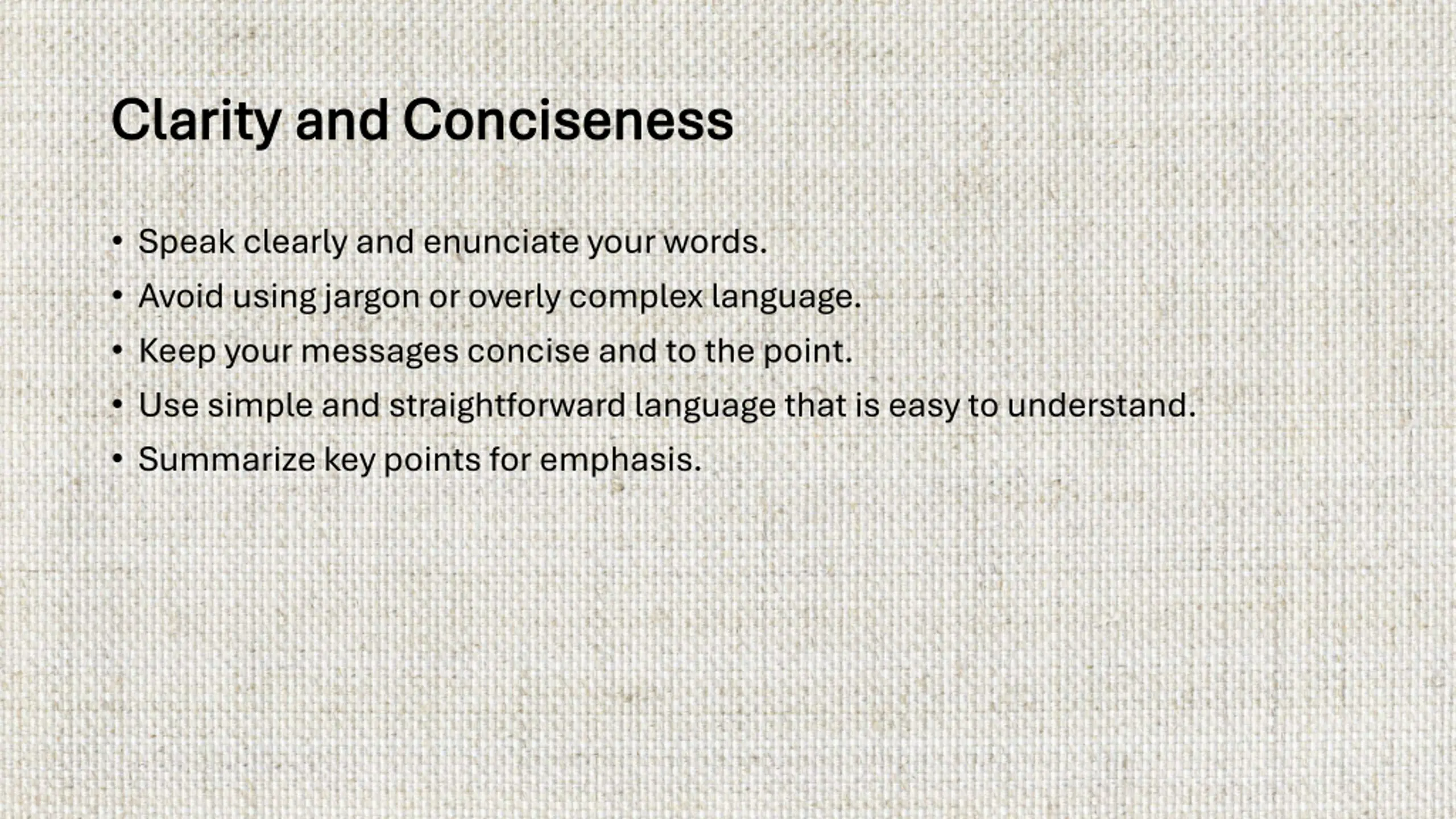 Clarity and Conciseness

• Speak clearly and enunciate your words.
• Avoid using jargon or overly complex language.
• Keep your messages concise and to the point.
• Use simple and straightforward language that is easy to understand.
• Summarize key points for emphasis.